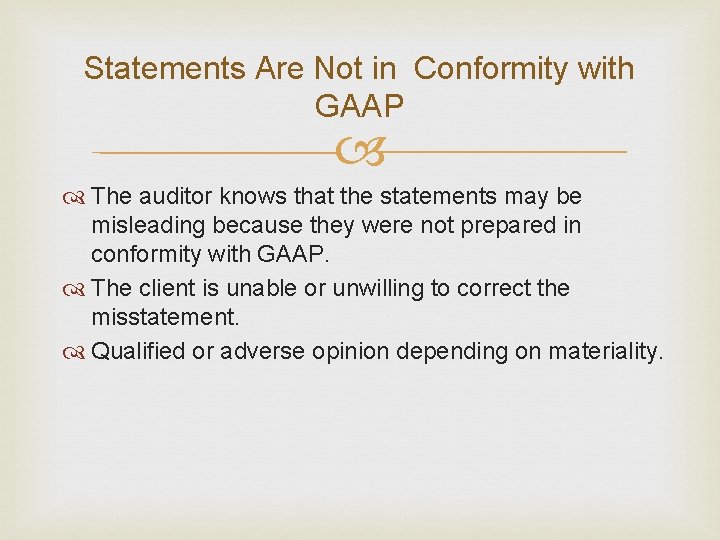 Statements Are Not in  Conformity with GAAP

The auditor knows that the statements may be misleading because they were not prepared in conformity with GAAP.
The client is unable or unwilling to correct the misstatement.
Qualified or adverse opinion depending on materiality.